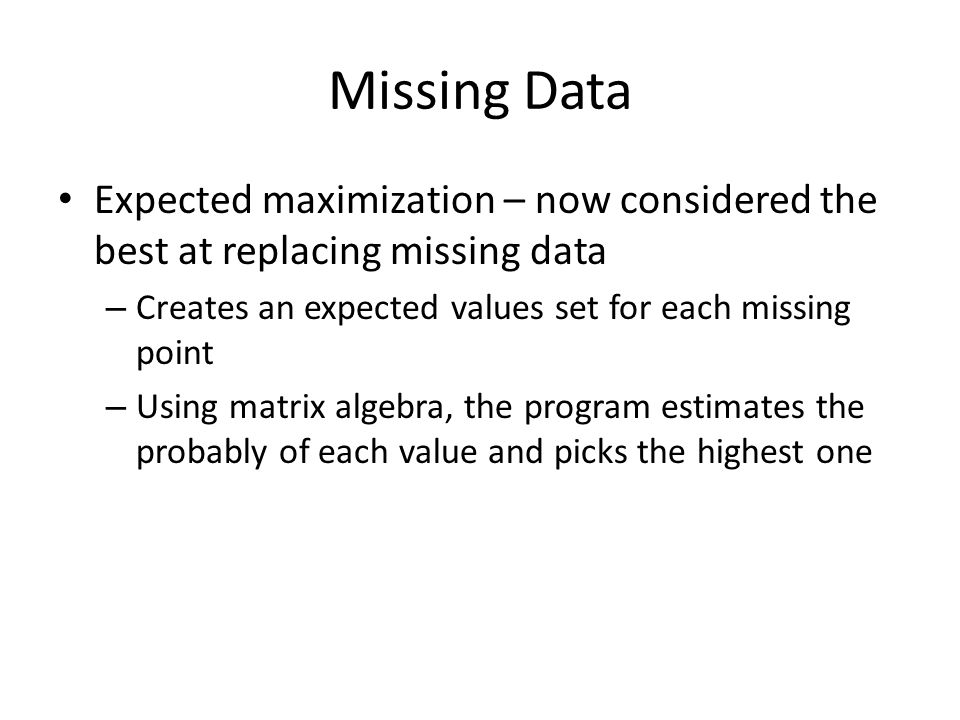 Missing Data

• Expected maximization – now considered the best at replacing missing data
 – Creates an expected values set for each missing point
 – Using matrix algebra, the program estimates the probably of each value and picks the highest one